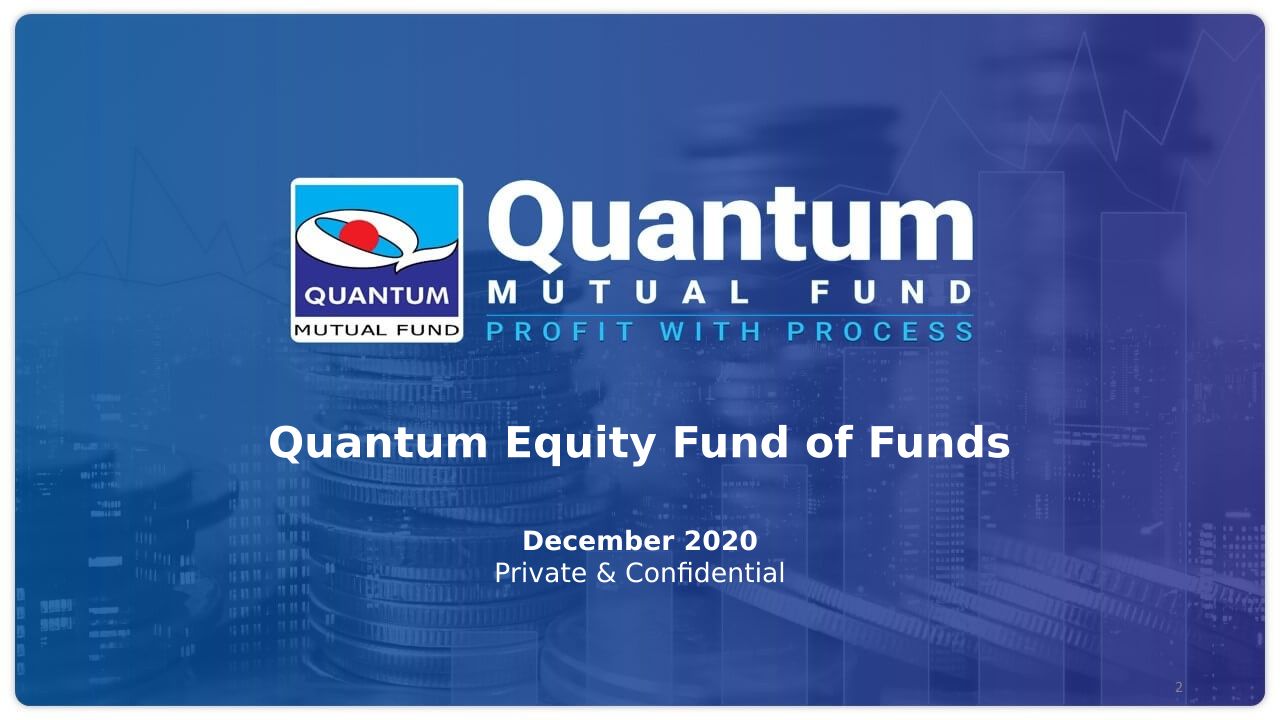 QUANTUM
MUTUAL FUND
Quantum
MUTUAL FUND
PROFIT WITH PROCESS

Quantum Equity Fund of Funds

December 2020
Private & Confidential

2